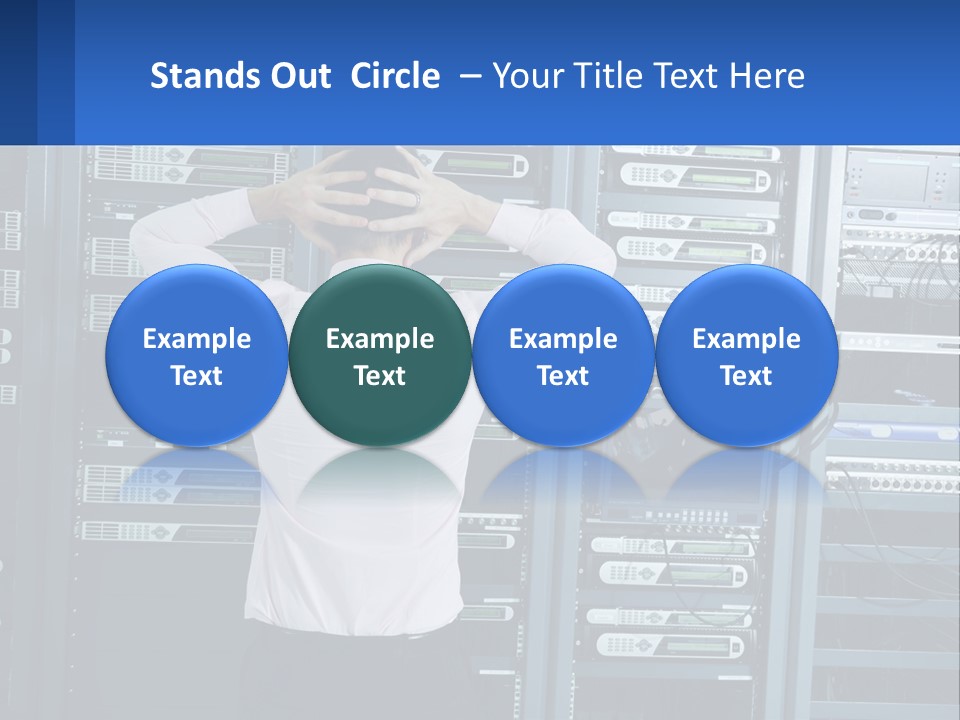 Stands Out Circle – Your Title Text Here

Example Text

Example Text

Example Text

Example Text